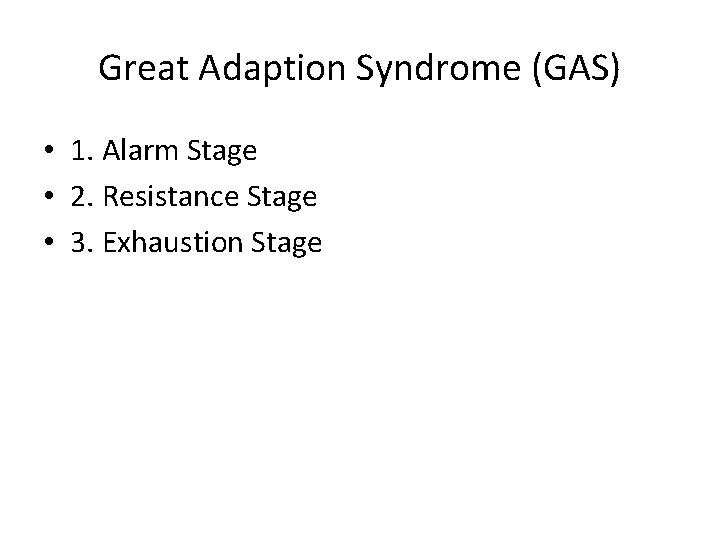 Great Adaption Syndrome (GAS)

• 1. Alarm Stage
• 2. Resistance Stage
• 3. Exhaustion Stage